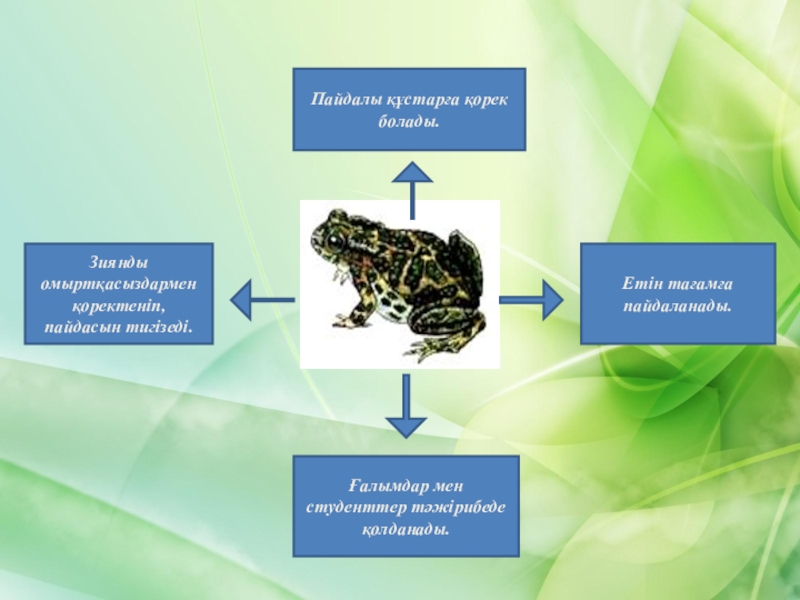 Пайдалы құстарға қорек болады.

Зиянды омыртқасыздармен қоректеніп, пайдасын тигізеді.

Етін тағамға пайдаланады.

Ғалымдар мен студенттер тәжірибеде қолданады.